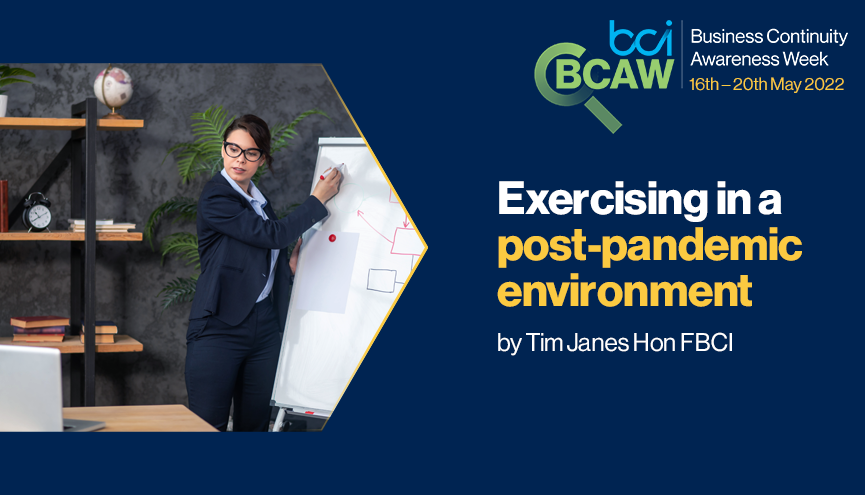 bci
BCAW
Business Continuity Awareness Week
16th – 20th May 2022

Exercising in a post-pandemic environment

by Tim Janes Hon FBCI